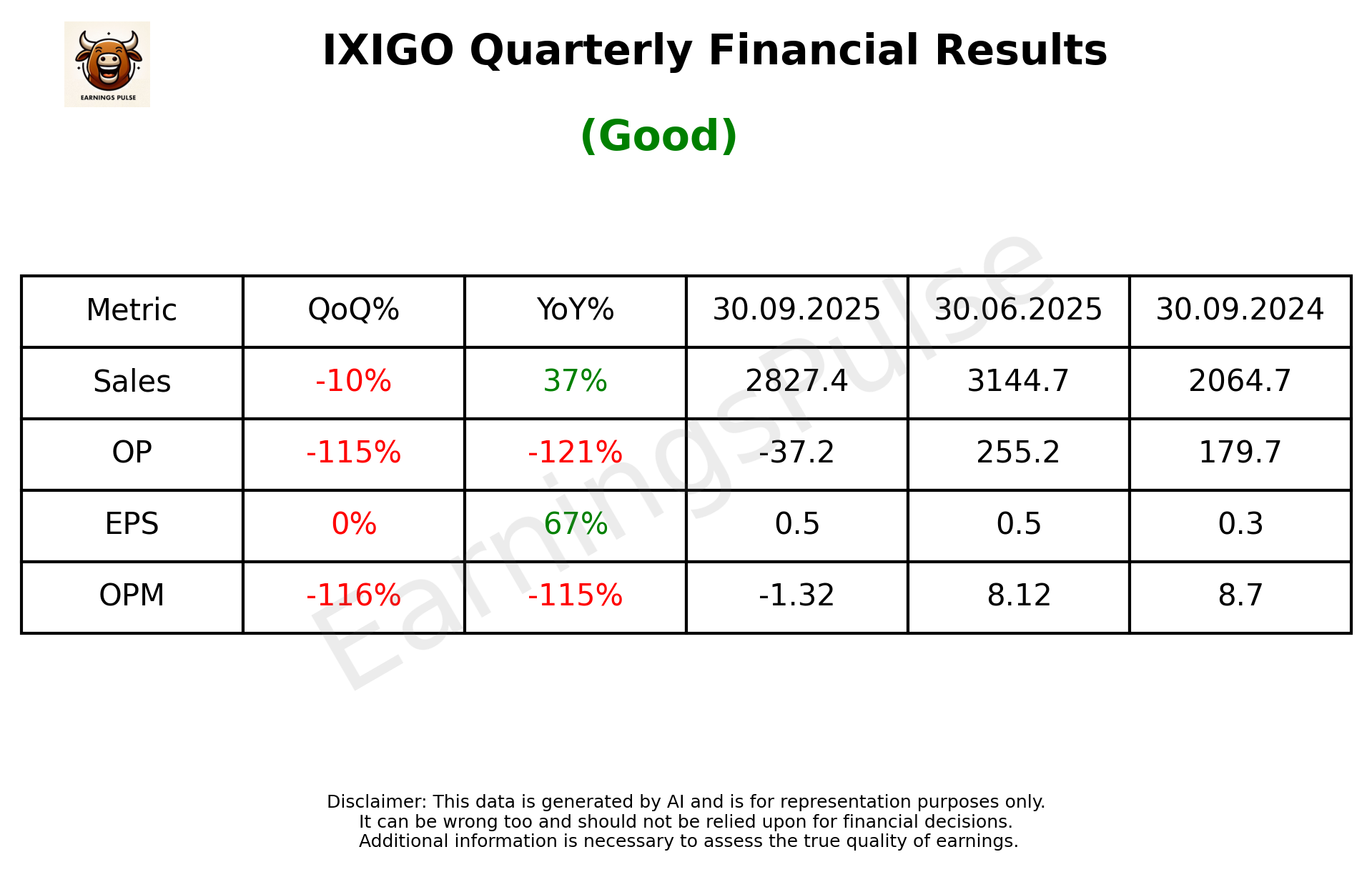 EARNINGS PULSE

IXIGO Quarterly Financial Results

(Good)

| Metric | QoQ% | YoY% | 30.09.2025 | 30.06.2025 | 30.09.2024 |
|---|---|---|---|---|---|
| Sales | -10% | 37% | 2827.4 | 3144.7 | 2064.7 |
| OP | -115% | -121% | -37.2 | 255.2 | 179.7 |
| EPS | 0% | 67% | 0.5 | 0.5 | 0.3 |
| OPM | -116% | -115% | -1.32 | 8.12 | 8.7 |

EarningsPulse

Disclaimer: This data is generated by AI and is for representation purposes only.
It can be wrong too and should not be relied upon for financial decisions.
Additional information is necessary to assess the true quality of earnings.